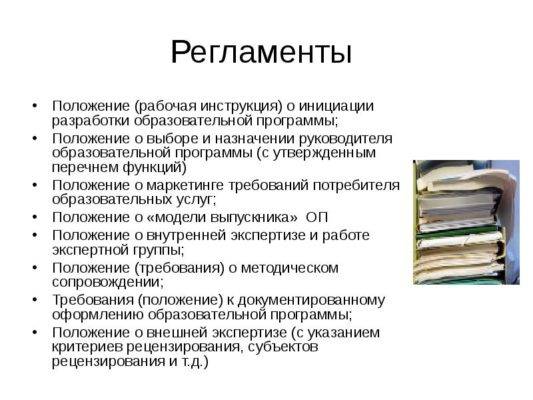 Регламенты

• Положение (рабочая инструкция) о инициации разработки образовательной программы;
• Положение о выборе и назначении руководителя образовательной программы (с утвержденным перечнем функций)
• Положение о маркетинге требований потребителя образовательных услуг;
• Положение о «модели выпускника» ОП
• Положение о внутренней экспертизе и работе экспертной группы;
• Положение (требования) о методическом сопровождении;
• Требования (положение) к документированному оформлению образовательной программы;
• Положение о внешней экспертизе (с указанием критериев рецензирования, субъектов рецензирования и т.д.)